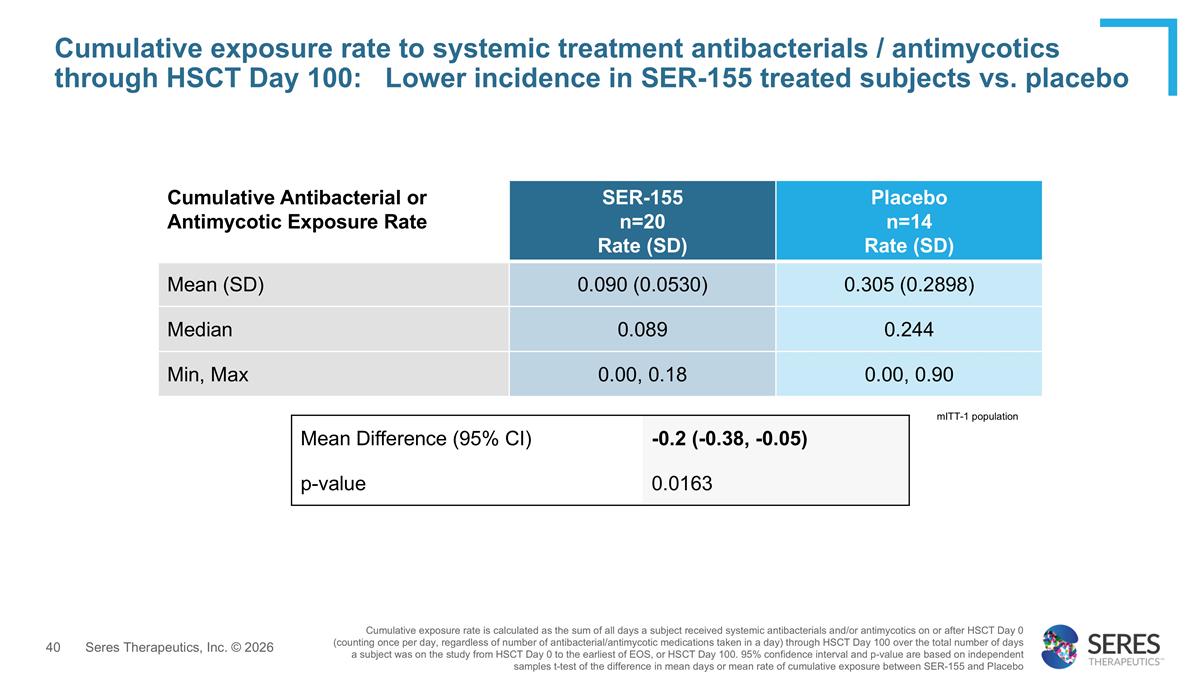 Cumulative exposure rate to systemic treatment antibacterials / antimycotics through HSCT Day 100: Lower incidence in SER-155 treated subjects vs. placebo

| Cumulative Antibacterial or Antimycotic Exposure Rate | SER-155 n=20 Rate (SD) | Placebo n=14 Rate (SD) |
|---|---|---|
| Mean (SD) | 0.090 (0.0530) | 0.305 (0.2898) |
| Median | 0.089 | 0.244 |
| Min, Max | 0.00, 0.18 | 0.00, 0.90 |

mITT-1 population

| Mean Difference (95% CI) | -0.2 (-0.38, -0.05) |
|---|---|
| p-value | 0.0163 |

40 Seres Therapeutics, Inc. © 2026

Cumulative exposure rate is calculated as the sum of all days a subject received systemic antibacterials and/or antimycotics on or after HSCT Day 0 (counting once per day, regardless of number of antibacterial/antimycotic medications taken in a day) through HSCT Day 100 over the total number of days a subject was on the study from HSCT Day 0 to the earliest of EOS, or HSCT Day 100. 95% confidence interval and p-value are based on independent samples t-test of the difference in mean days or mean rate of cumulative exposure between SER-155 and Placebo

SERES THERAPEUTICS™